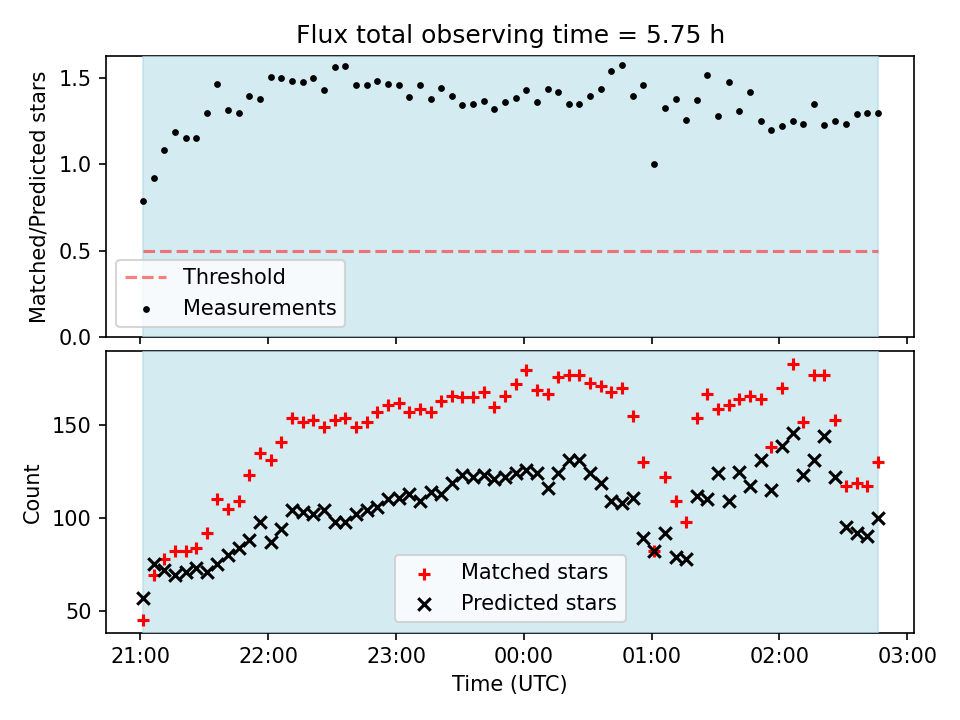 Flux total observing time = 5.75 h

Matched/Predicted stars

1.5
1.0
0.5
0.0

Threshold
Measurements

Count

150
100
50

Matched stars
Predicted stars

21:00 22:00 23:00 00:00 01:00 02:00 03:00

Time (UTC)